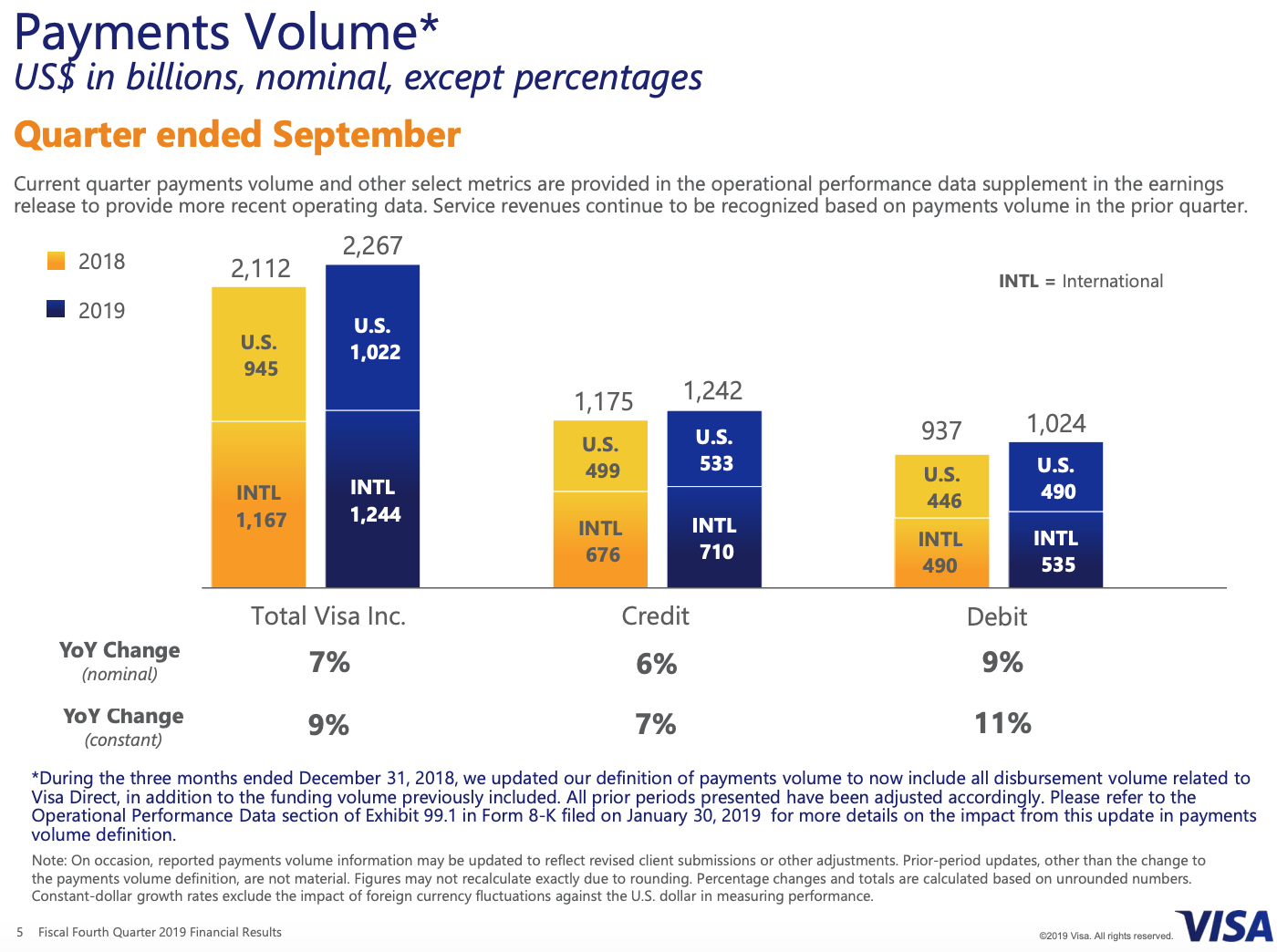 Payments Volume*
US$ in billions, nominal, except percentages

Quarter ended September

Current quarter payments volume and other select metrics are provided in the operational performance data supplement in the earnings release to provide more recent operating data. Service revenues continue to be recognized based on payments volume in the prior quarter.

2018
2019

INTL = International

2,112
U.S. 945
INTL 1,167

2,267
U.S. 1,022
INTL 1,244

1,175
U.S. 499
INTL 676

1,242
U.S. 533
INTL 710

937
U.S. 446
INTL 490

1,024
U.S. 490
INTL 535

| | Total Visa Inc. | Credit | Debit |
|---|---|---|---|
| YoY Change (nominal) | 7% | 6% | 9% |
| YoY Change (constant) | 9% | 7% | 11% |

*During the three months ended December 31, 2018, we updated our definition of payments volume to now include all disbursement volume related to Visa Direct, in addition to the funding volume previously included. All prior periods presented have been adjusted accordingly. Please refer to the Operational Performance Data section of Exhibit 99.1 in Form 8-K filed on January 30, 2019 for more details on the impact from this update in payments volume definition.

Note: On occasion, reported payments volume information may be updated to reflect revised client submissions or other adjustments. Prior-period updates, other than the change to the payments volume definition, are not material. Figures may not recalculate exactly due to rounding. Percentage changes and totals are calculated based on unrounded numbers. Constant-dollar growth rates exclude the impact of foreign currency fluctuations against the U.S. dollar in measuring performance.

5 Fiscal Fourth Quarter 2019 Financial Results

©2019 Visa. All rights reserved.

VISA